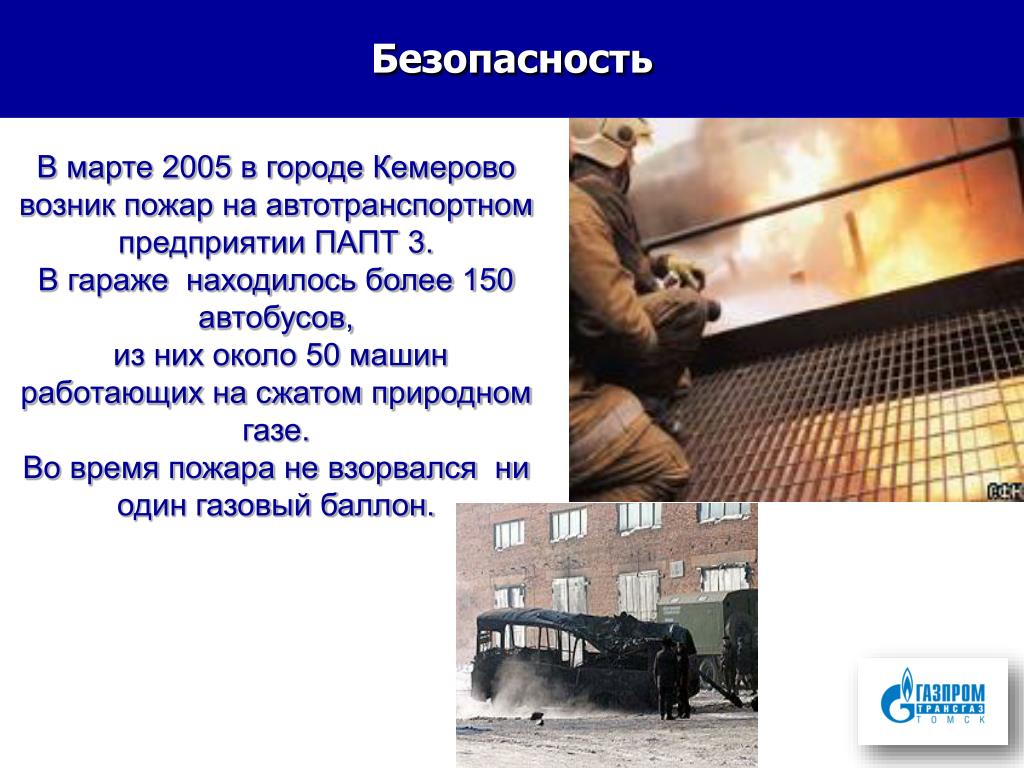 Безопасность

В марте 2005 в городе Кемерово возник пожар на автотранспортном предприятии ПАПТ 3.
В гараже находилось более 150 автобусов,
из них около 50 машин работающих на сжатом природном газе.
Во время пожара не взорвался ни один газовый баллон.

ГАЗПРОМ
ТРАНСГАЗ
ТОМСК